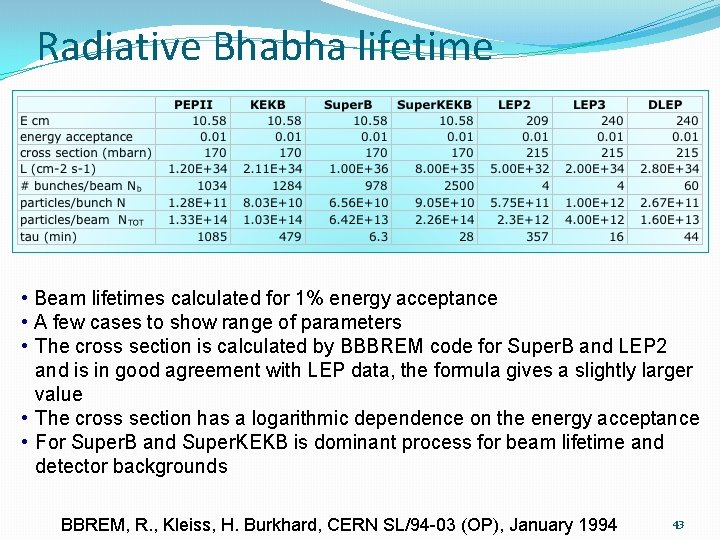 Radiative Bhabha lifetime

| | PEPII | KEKB | SuperB | SuperKEKB | LEP2 | LEP3 | DLEP |
|---|---|---|---|---|---|---|---|
| E cm | 10.58 | 10.58 | 10.58 | 10.58 | 209 | 240 | 240 |
| energy acceptance | 0.01 | 0.01 | 0.01 | 0.01 | 0.01 | 0.01 | 0.01 |
| cross section (mbarn) | 170 | 170 | 170 | 170 | 215 | 215 | 215 |
| L (cm-2 s-1) | 1.20E+34 | 2.11E+34 | 1.00E+36 | 8.00E+35 | 5.00E+32 | 2.00E+34 | 2.80E+34 |
| # bunches/beam $N_b$ | 1034 | 1284 | 978 | 2500 | 4 | 4 | 60 |
| particles/bunch N | 1.28E+11 | 8.03E+10 | 6.56E+10 | 9.05E+10 | 5.75E+11 | 1.00E+12 | 2.67E+11 |
| particles/beam $N_{TOT}$ | 1.33E+14 | 1.03E+14 | 6.42E+13 | 2.26E+14 | 2.3E+12 | 4.00E+12 | 1.60E+13 |
| tau (min) | 1085 | 479 | 6.3 | 28 | 357 | 16 | 44 |

• Beam lifetimes calculated for 1% energy acceptance
• A few cases to show range of parameters
• The cross section is calculated by BBBREM code for SuperB and LEP2 and is in good agreement with LEP data, the formula gives a slightly larger value
• The cross section has a logarithmic dependence on the energy acceptance
• For SuperB and SuperKEKB is dominant process for beam lifetime and detector backgrounds

BBREM, R., Kleiss, H. Burkhard, CERN SL/94-03 (OP), January 1994

43